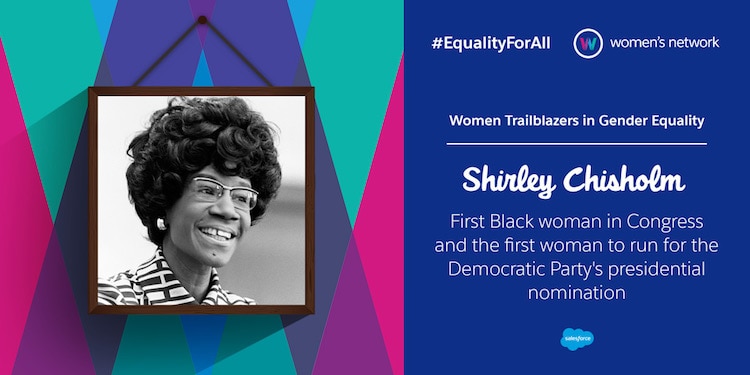 #EqualityForAll
W women's network

Women Trailblazers in Gender Equality

Shirley Chisholm

First Black woman in Congress and the first woman to run for the Democratic Party's presidential nomination

salesforce